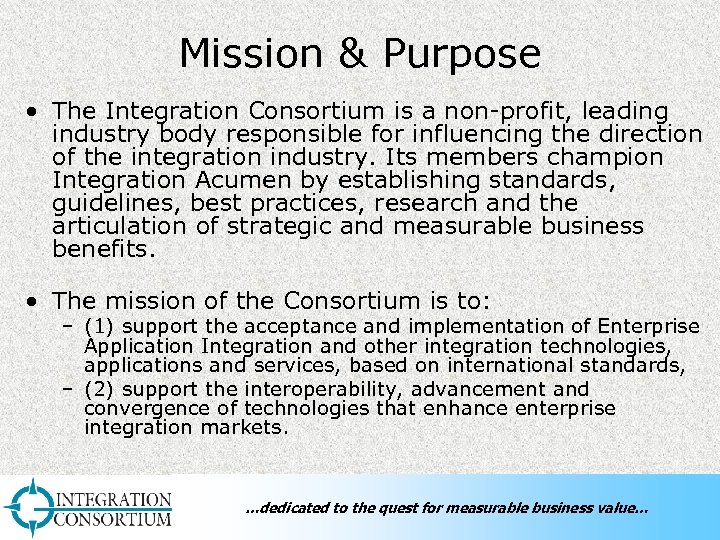 Mission & Purpose

• The Integration Consortium is a non-profit, leading industry body responsible for influencing the direction of the integration industry. Its members champion Integration Acumen by establishing standards, guidelines, best practices, research and the articulation of strategic and measurable business benefits.

• The mission of the Consortium is to:
– (1) support the acceptance and implementation of Enterprise Application Integration and other integration technologies, applications and services, based on international standards,
– (2) support the interoperability, advancement and convergence of technologies that enhance enterprise integration markets.

INTEGRATION CONSORTIUM

...dedicated to the quest for measurable business value...